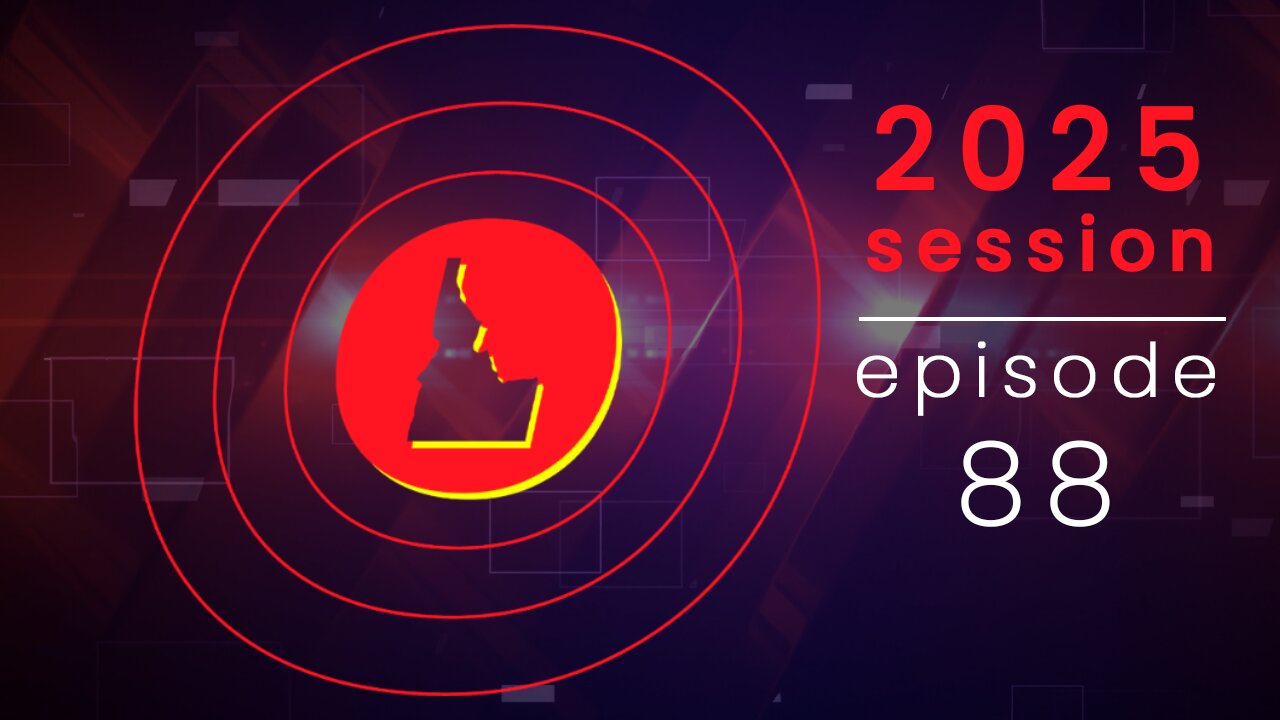 2025
session

episode
88